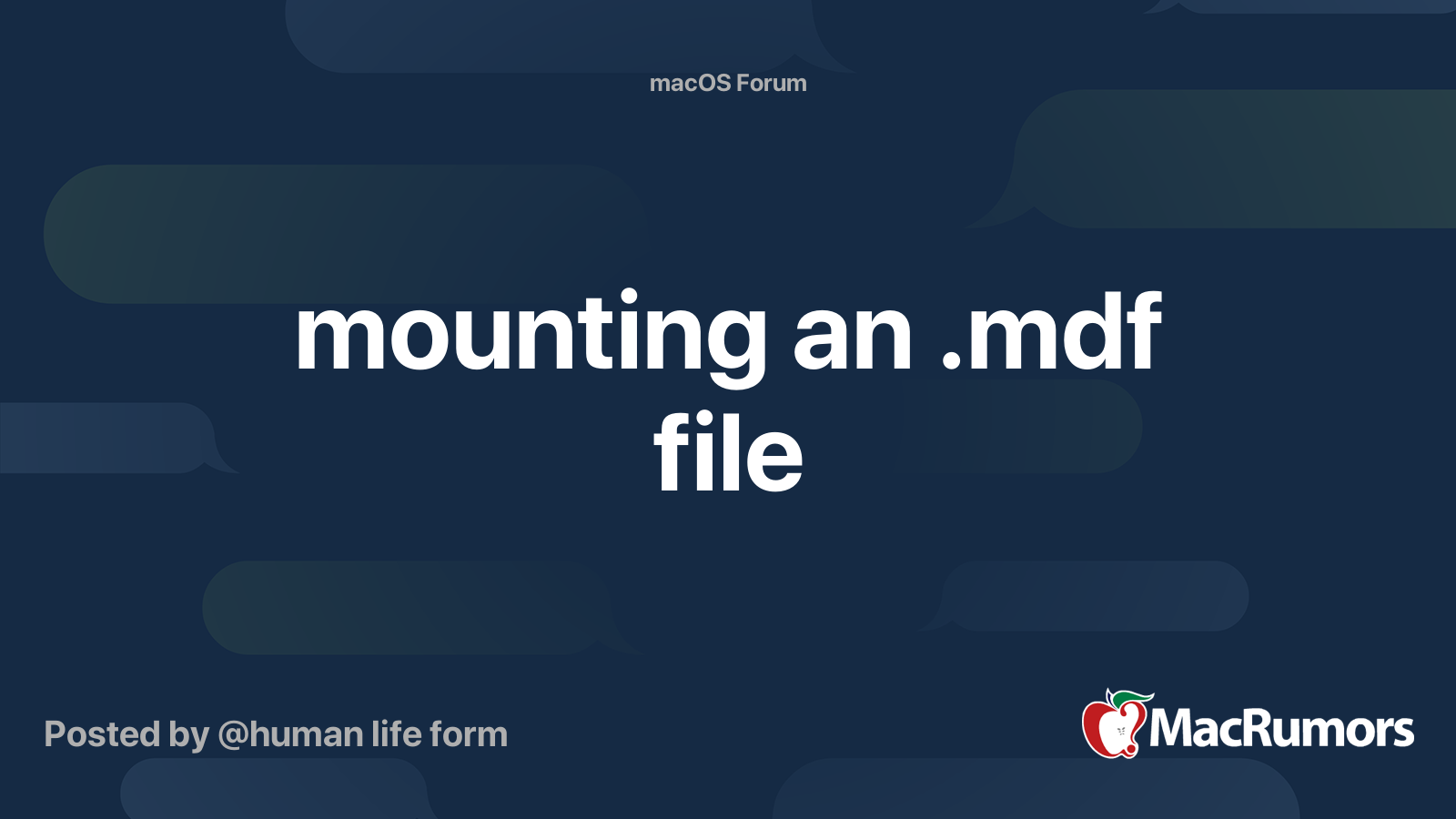 macOS Forum

mounting an .mdf file

Posted by @human life form

MacRumors